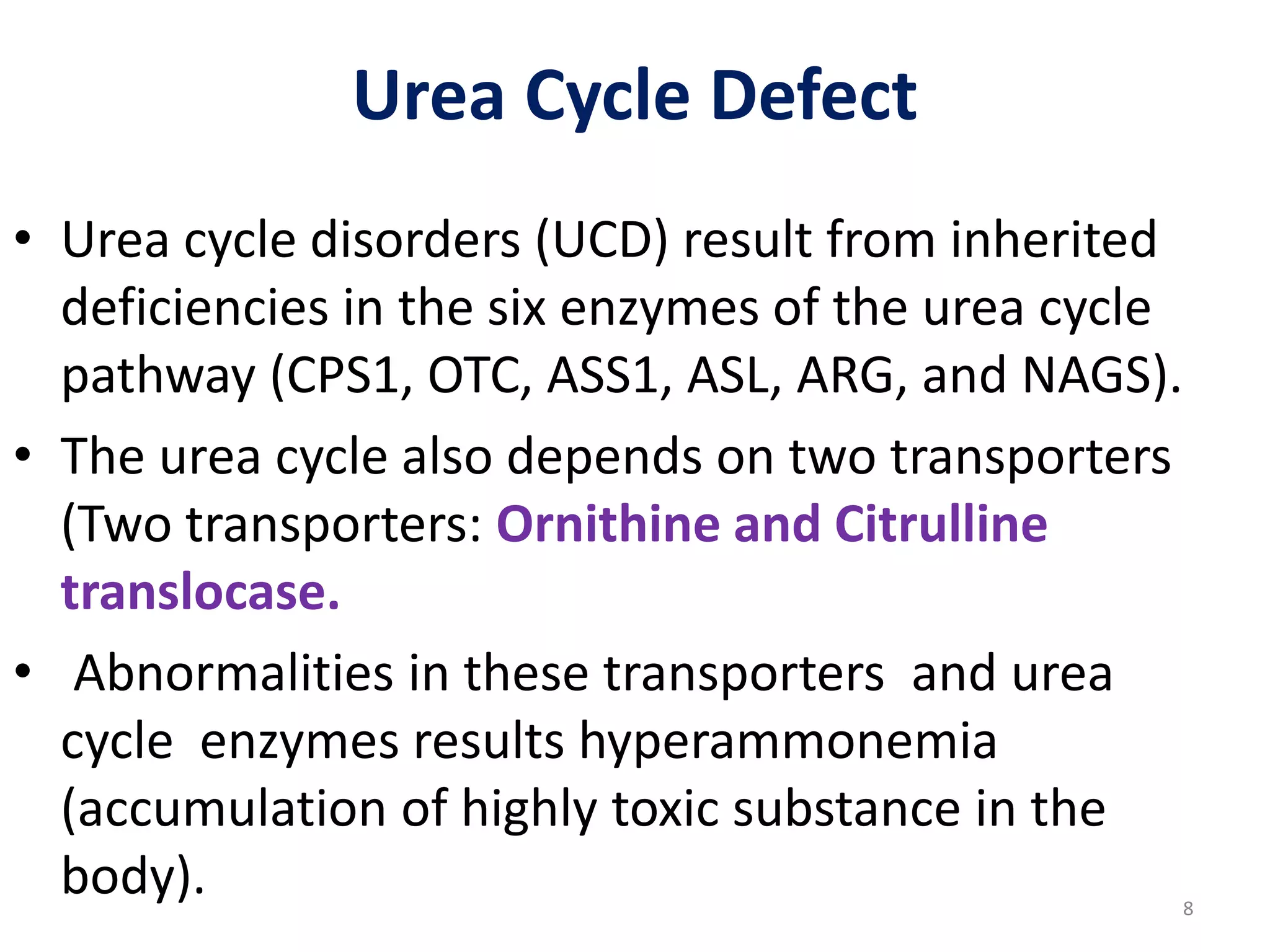 Urea Cycle Defect

• Urea cycle disorders (UCD) result from inherited deficiencies in the six enzymes of the urea cycle pathway (CPS1, OTC, ASS1, ASL, ARG, and NAGS).

• The urea cycle also depends on two transporters (Two transporters: Ornithine and Citrulline translocase.

• Abnormalities in these transporters and urea cycle enzymes results hyperammonemia (accumulation of highly toxic substance in the body).

8